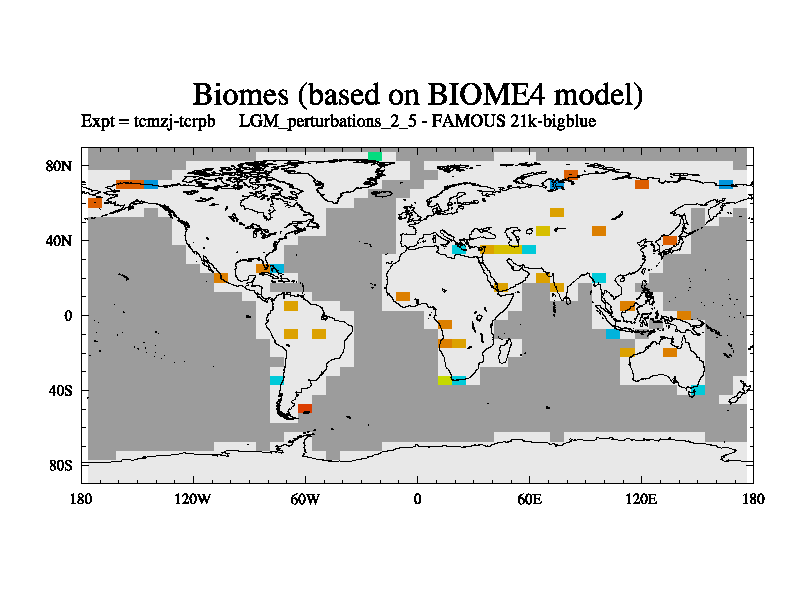 Biomes (based on BIOME4 model)
Expt = tcmzj-tcrpb    LGM_perturbations_2_5 - FAMOUS 21k-bigblue

80N
40N
0
40S
80S

180
120W
60W
0
60E
120E
180